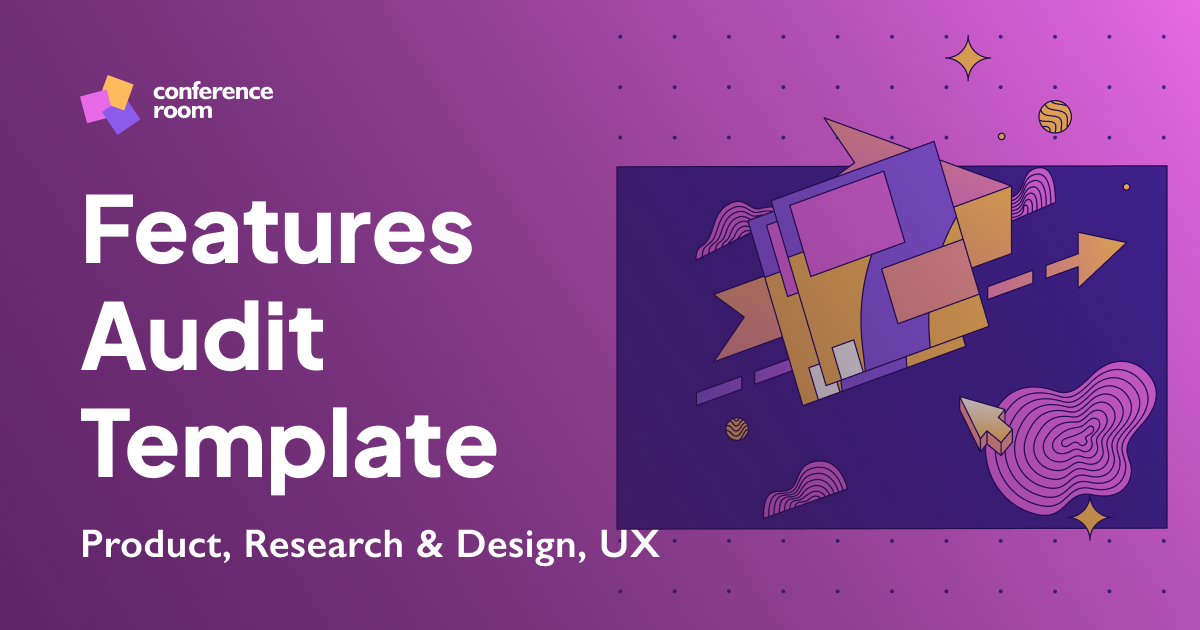 conference room

Features Audit Template

Product, Research & Design, UX